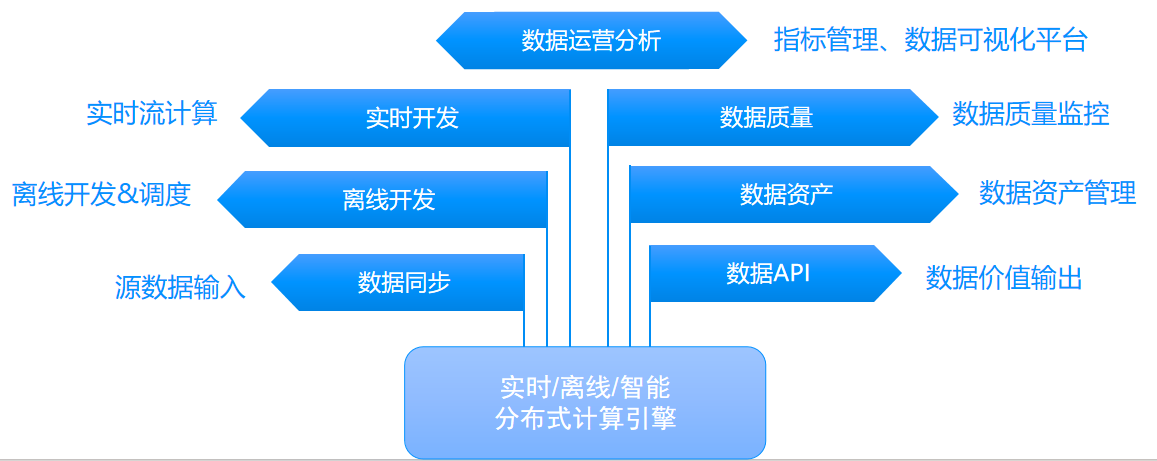 数据运营分析
指标管理、数据可视化平台

实时流计算
实时开发

数据质量
数据质量监控

离线开发&调度
离线开发

数据资产
数据资产管理

源数据输入
数据同步

数据API
数据价值输出

实时/离线/智能
分布式计算引擎